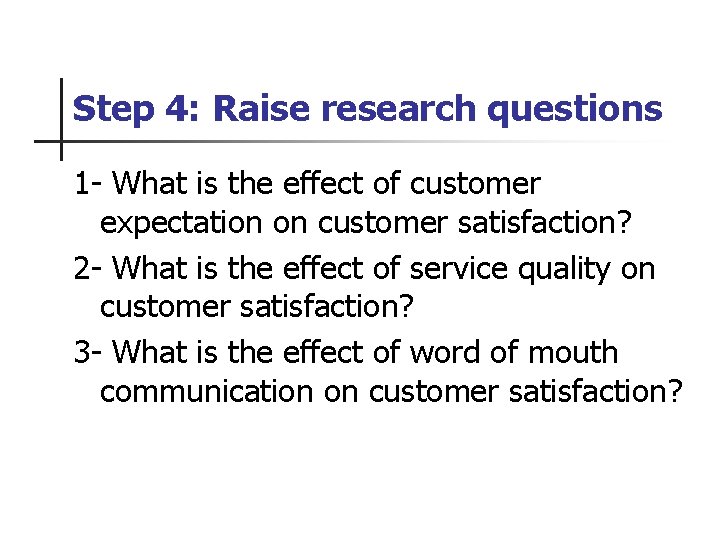 Step 4: Raise research questions

1- What is the effect of customer expectation on customer satisfaction?

2- What is the effect of service quality on customer satisfaction?

3- What is the effect of word of mouth communication on customer satisfaction?